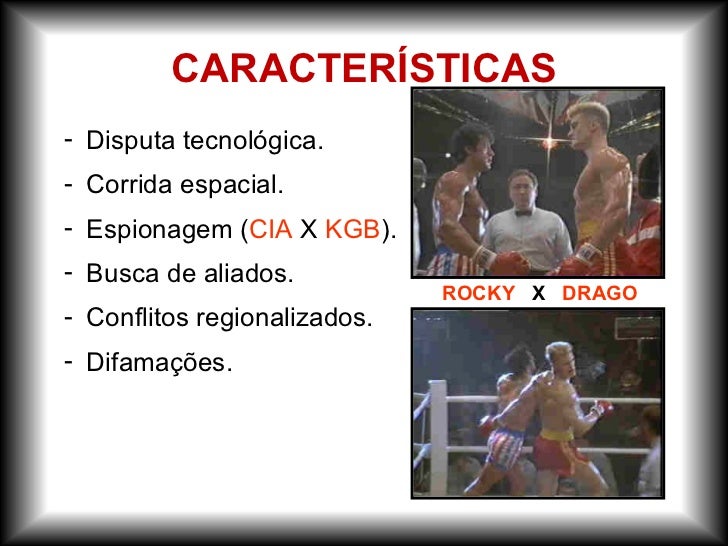 CARACTERÍSTICAS

- Disputa tecnológica.
- Corrida espacial.
- Espionagem (CIA X KGB).
- Busca de aliados.
- Conflitos regionalizados.
- Difamações.

ROCKY X DRAGO